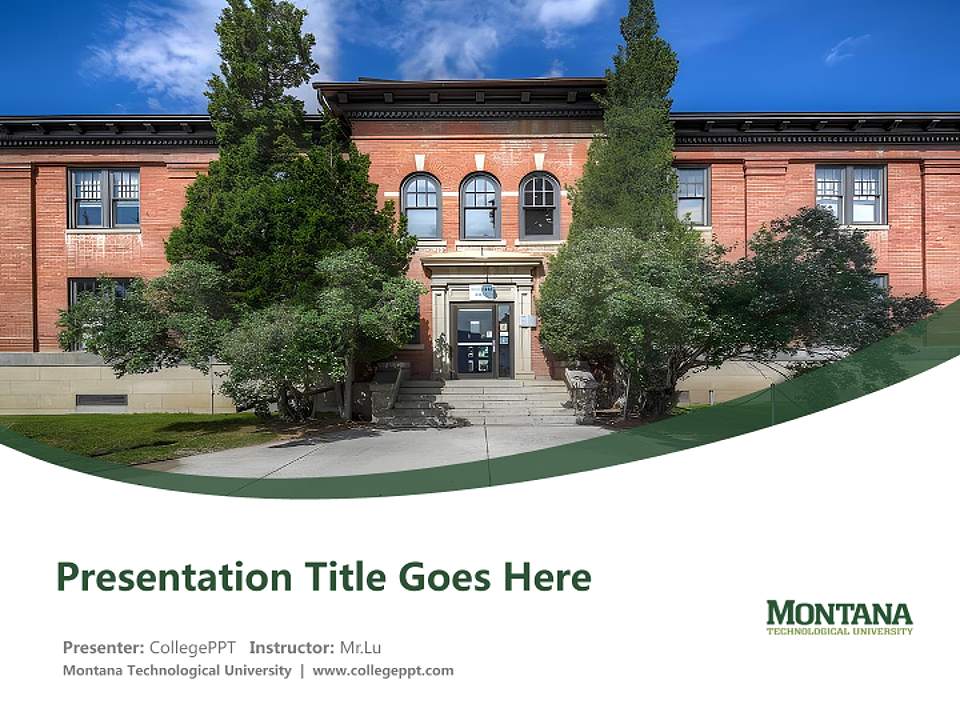 Presentation Title Goes Here

Presenter: CollegePPT Instructor: Mr.Lu
Montana Technological University | www.collegeppt.com

MONTANA
TECHNOLOGICAL UNIVERSITY